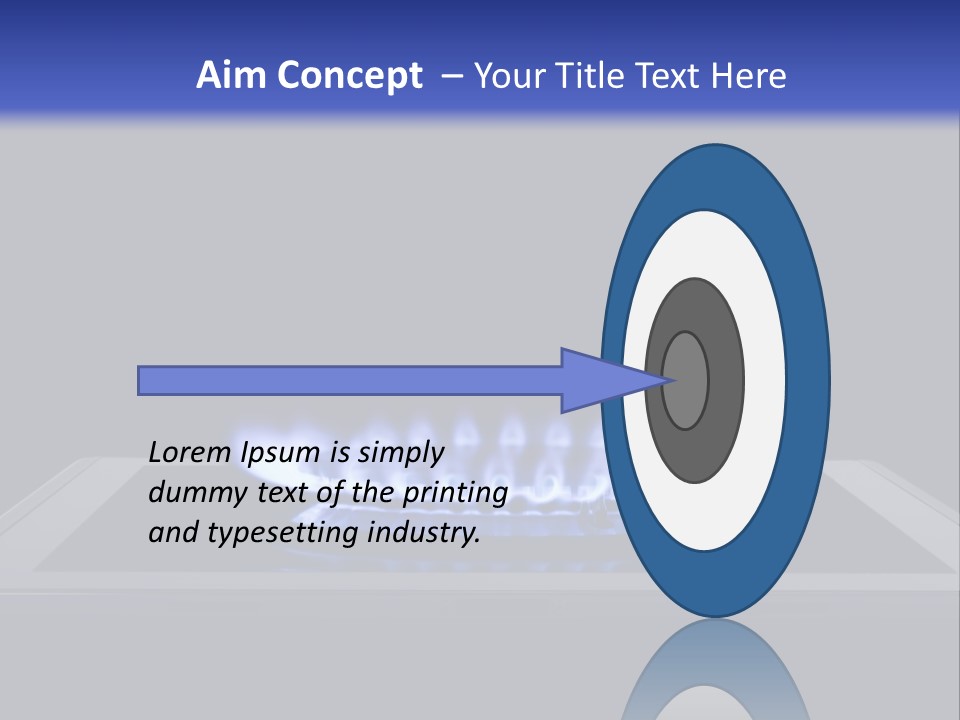 Aim Concept – Your Title Text Here

Lorem Ipsum is simply dummy text of the printing and typesetting industry.